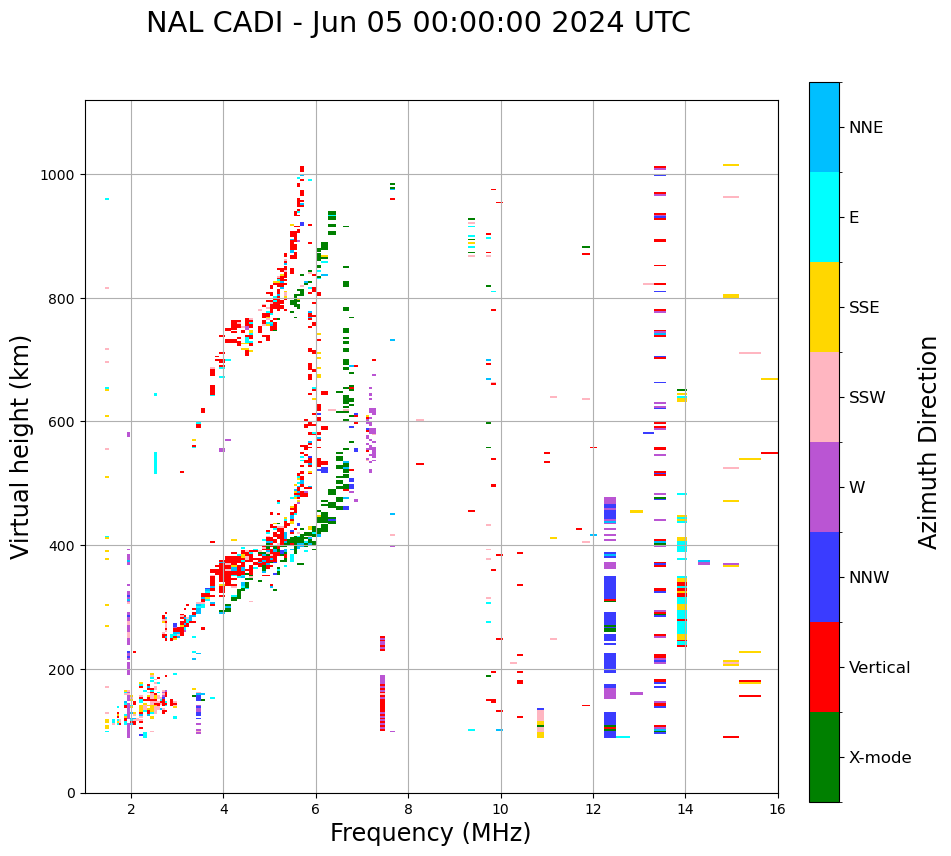 NAL CADI - Jun 05 00:00:00 2024 UTC

Virtual height (km)

1000
800
600
400
200
0

2
4
6
8
10
12
14
16

Frequency (MHz)

NNE
E
SSE
SSW
W
NNW
Vertical
X-mode

Azimuth Direction